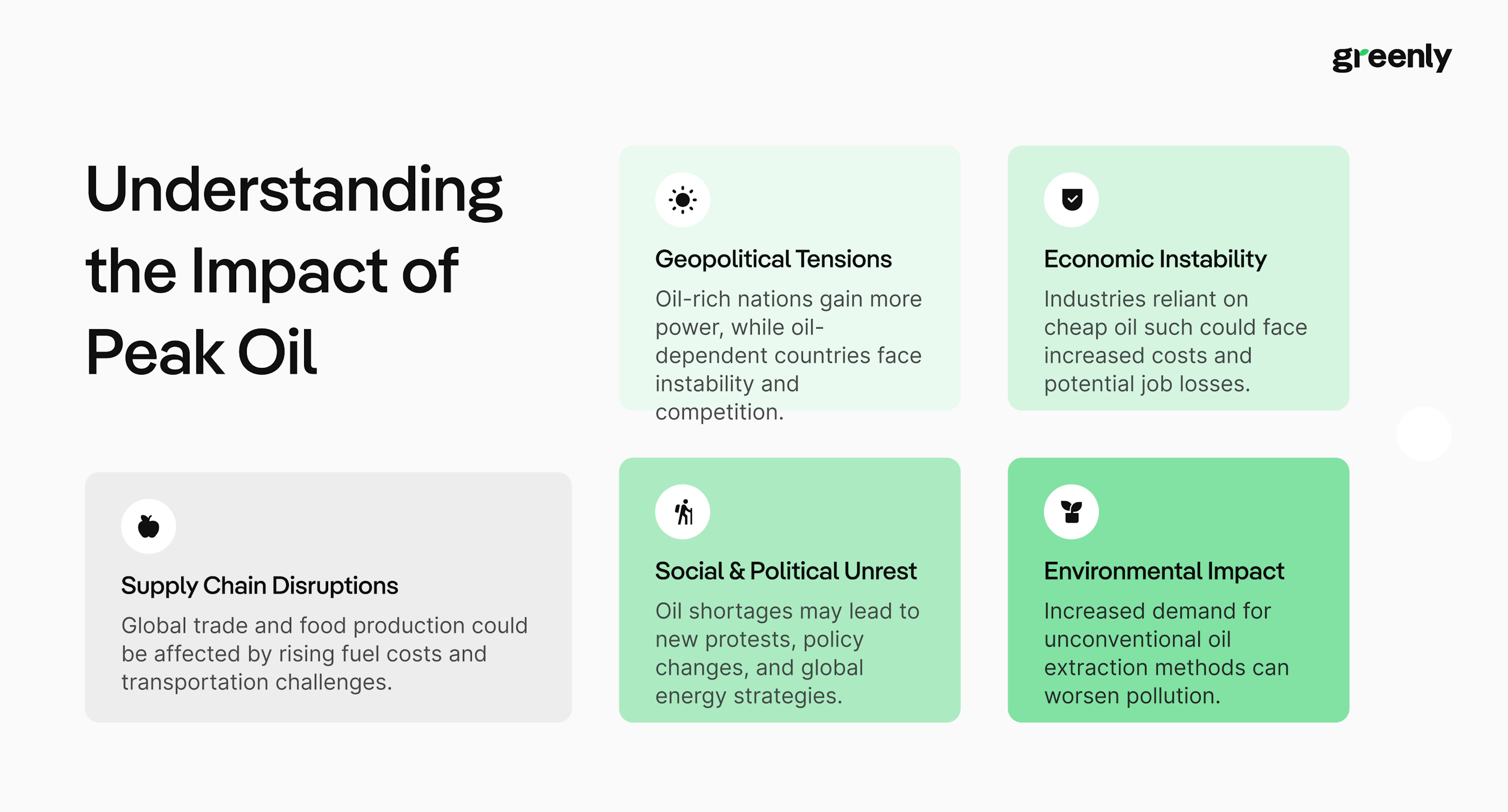 greenly

Understanding the Impact of Peak Oil

Geopolitical Tensions

Oil-rich nations gain more power, while oil-dependent countries face instability and competition.

Economic Instability

Industries reliant on cheap oil such could face increased costs and potential job losses.

Supply Chain Disruptions

Global trade and food production could be affected by rising fuel costs and transportation challenges.

Social & Political Unrest

Oil shortages may lead to new protests, policy changes, and global energy strategies.

Environmental Impact

Increased demand for unconventional oil extraction methods can worsen pollution.